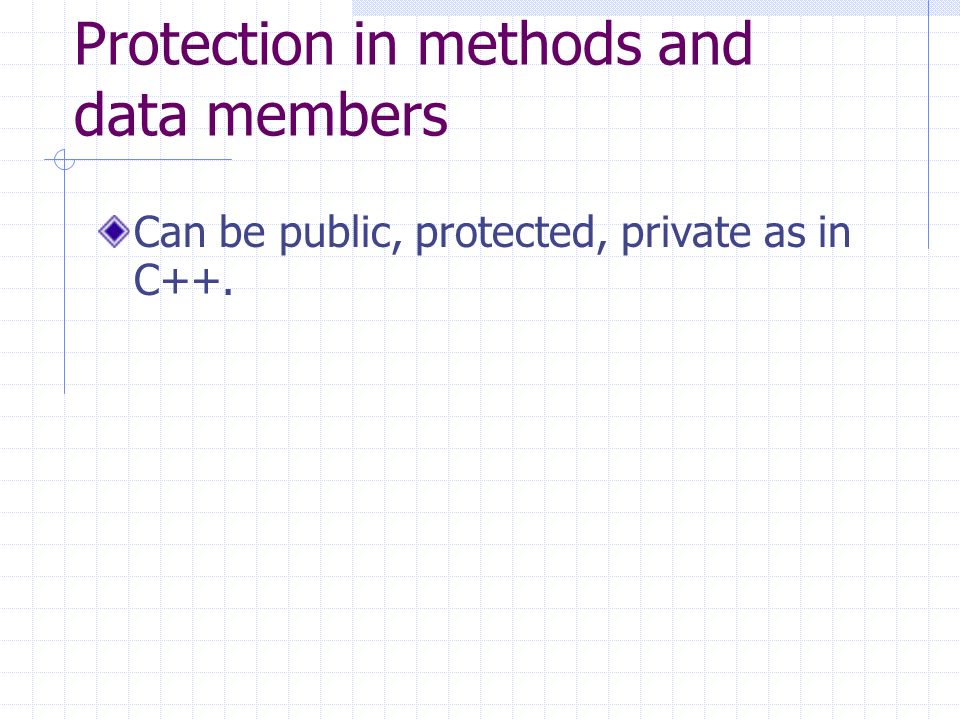 Protection in methods and data members

Can be public, protected, private as in C++.